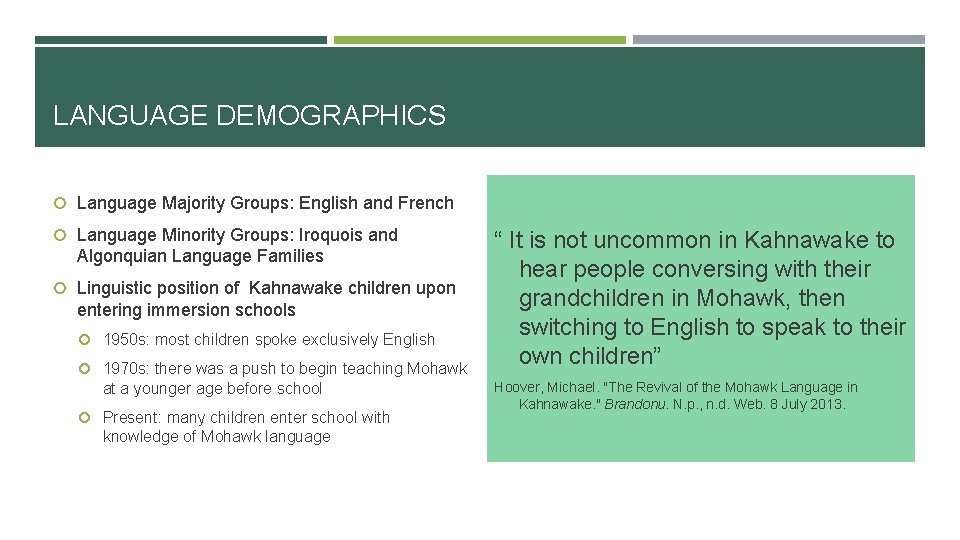 LANGUAGE DEMOGRAPHICS

Language Majority Groups: English and French

Language Minority Groups: Iroquois and Algonquian Language Families

Linguistic position of Kahnawake children upon entering immersion schools

1950s: most children spoke exclusively English

1970s: there was a push to begin teaching Mohawk at a younger age before school

Present: many children enter school with knowledge of Mohawk language

“ It is not uncommon in Kahnawake to hear people conversing with their grandchildren in Mohawk, then switching to English to speak to their own children”

Hoover, Michael. "The Revival of the Mohawk Language in Kahnawake." Brandonu. N.p., n.d. Web. 8 July 2013.